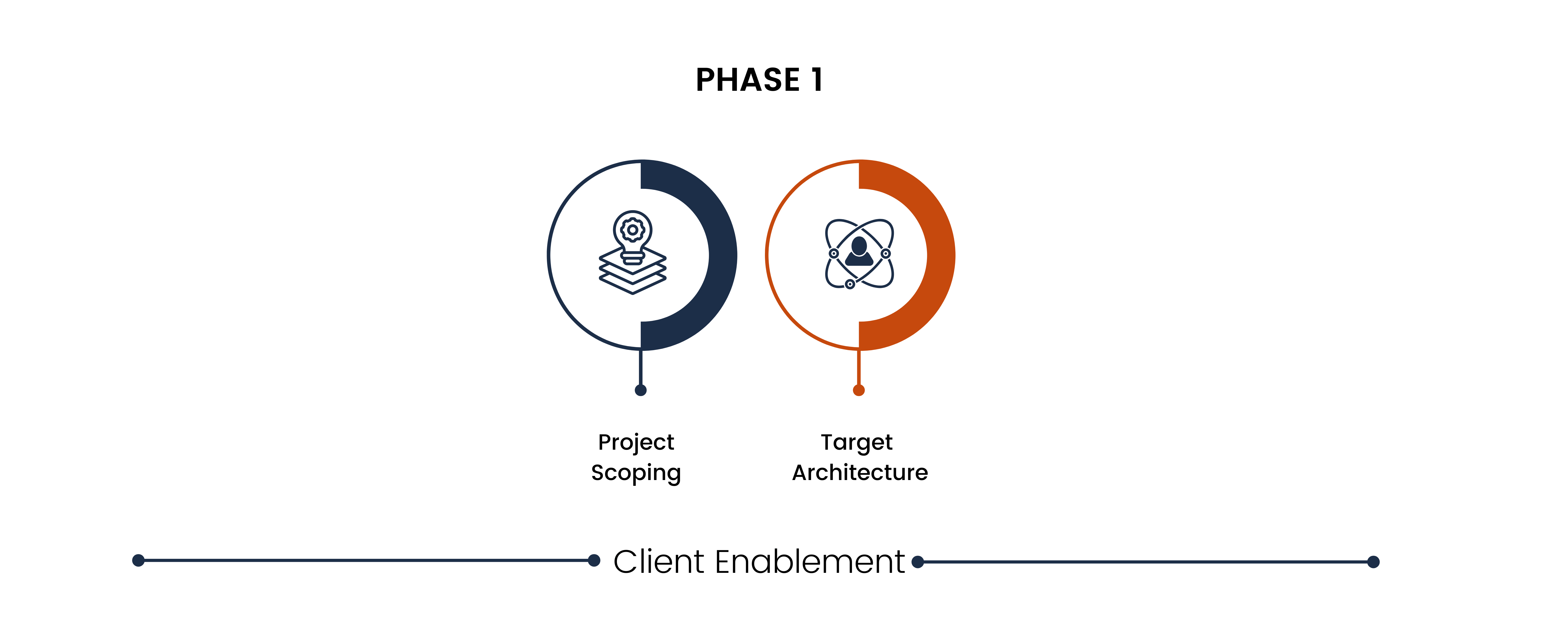 PHASE 1

Project Scoping

Target Architecture

Client Enablement